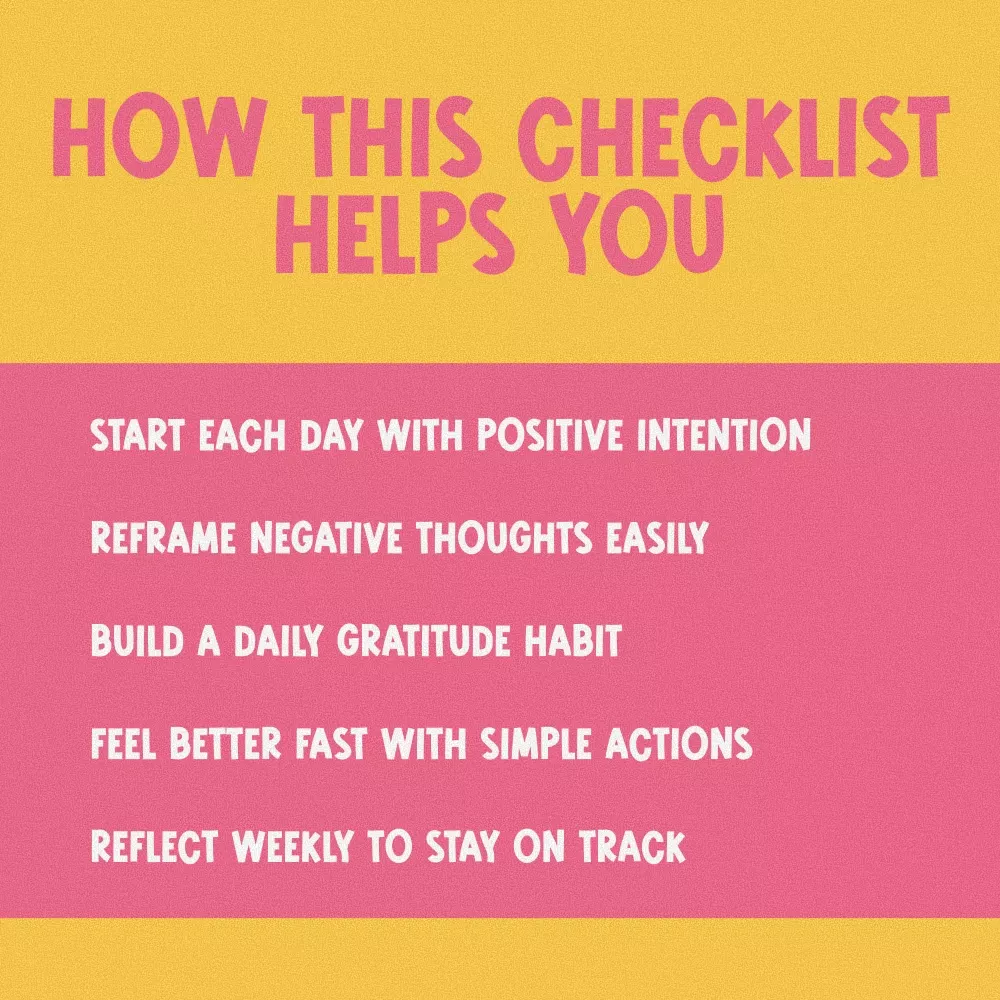 HOW THIS CHECKLIST HELPS YOU

START EACH DAY WITH POSITIVE INTENTION

REFRAME NEGATIVE THOUGHTS EASILY

BUILD A DAILY GRATITUDE HABIT

FEEL BETTER FAST WITH SIMPLE ACTIONS

REFLECT WEEKLY TO STAY ON TRACK